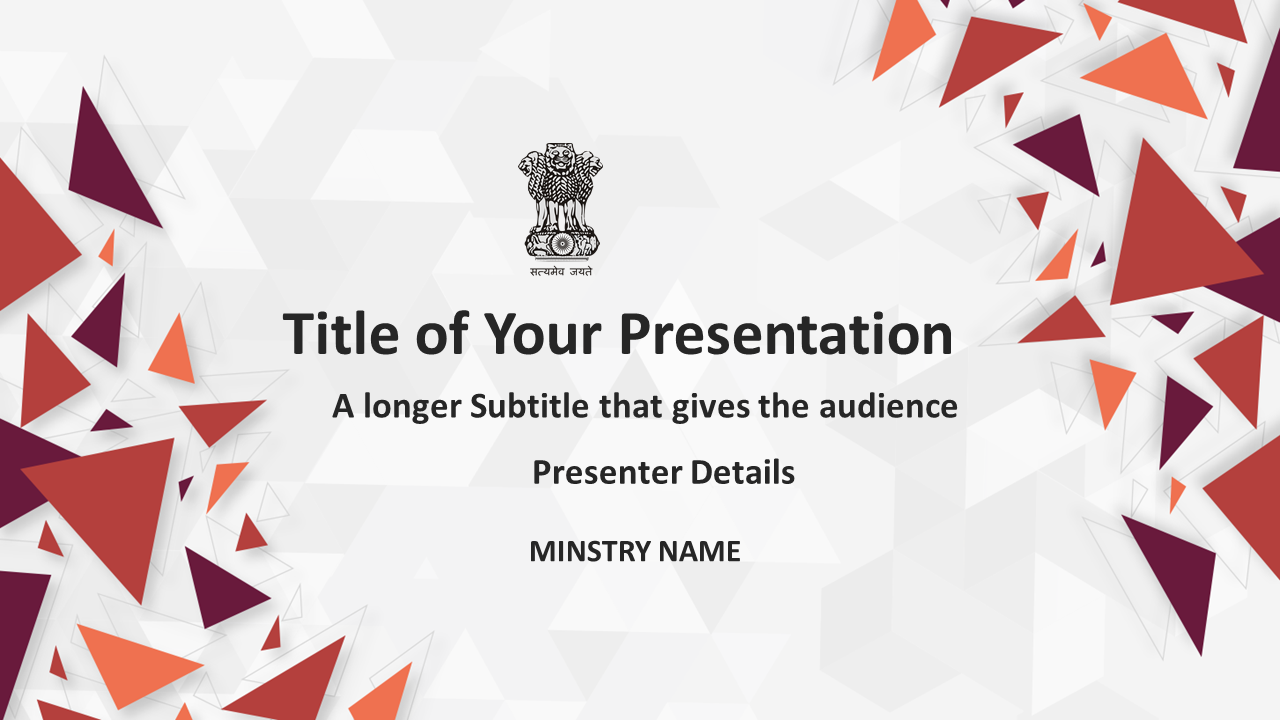 सत्यमेव जयते

Title of Your Presentation

A longer Subtitle that gives the audience

Presenter Details

MINSTRY NAME